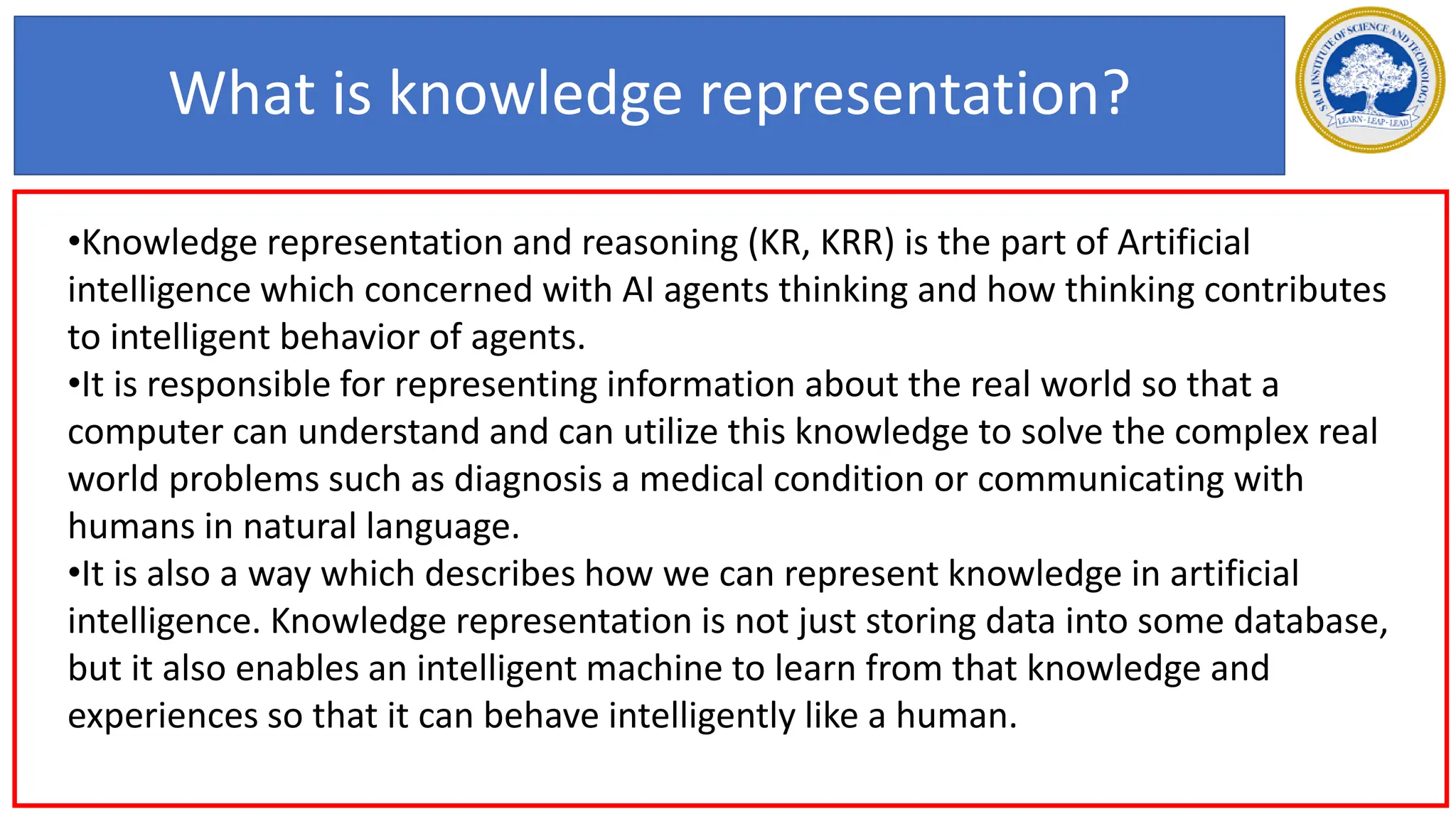 What is knowledge representation?

SRM INSTITUTE OF SCIENCE AND TECHNOLOGY
LEARN · LEAP · LEAD

•Knowledge representation and reasoning (KR, KRR) is the part of Artificial intelligence which concerned with AI agents thinking and how thinking contributes to intelligent behavior of agents.
•It is responsible for representing information about the real world so that a computer can understand and can utilize this knowledge to solve the complex real world problems such as diagnosis a medical condition or communicating with humans in natural language.
•It is also a way which describes how we can represent knowledge in artificial intelligence. Knowledge representation is not just storing data into some database, but it also enables an intelligent machine to learn from that knowledge and experiences so that it can behave intelligently like a human.